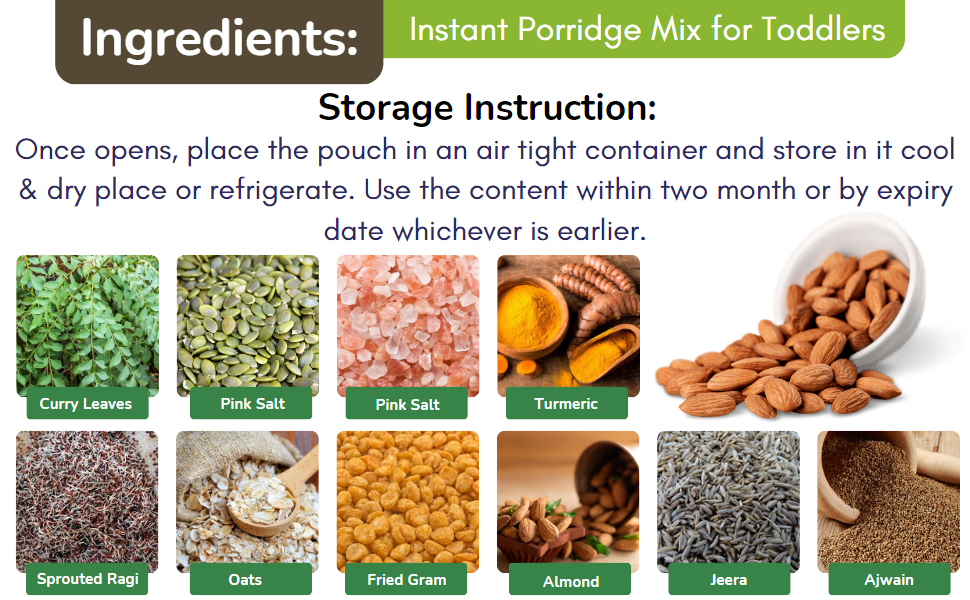 Ingredients: Instant Porridge Mix for Toddlers

Storage Instruction:

Once opens, place the pouch in an air tight container and store in it cool & dry place or refrigerate. Use the content within two month or by expiry date whichever is earlier.

Curry Leaves

Pink Salt

Pink Salt

Turmeric

Sprouted Ragi

Oats

Fried Gram

Almond

Jeera

Ajwain